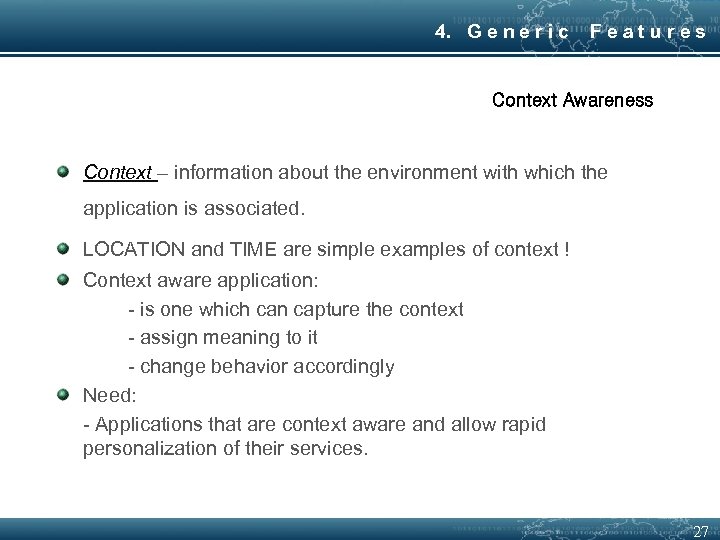 4. Generic Features

Context Awareness

Context – information about the environment with which the application is associated.

LOCATION and TIME are simple examples of context !

Context aware application:

- is one which can capture the context

- assign meaning to it

- change behavior accordingly

Need:

- Applications that are context aware and allow rapid personalization of their services.

27